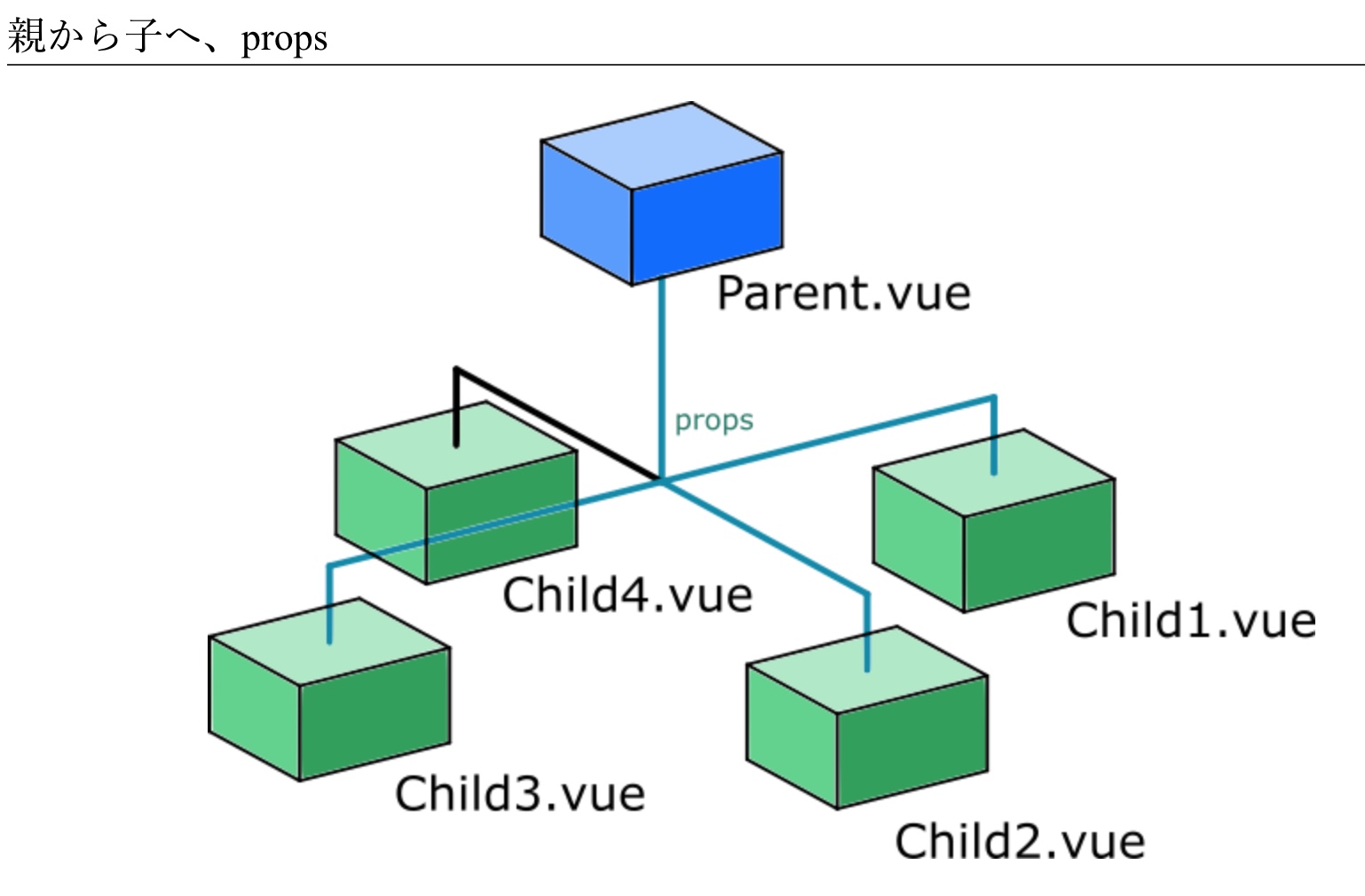 親から子へ、props

Parent.vue

props

Child4.vue

Child1.vue

Child3.vue

Child2.vue